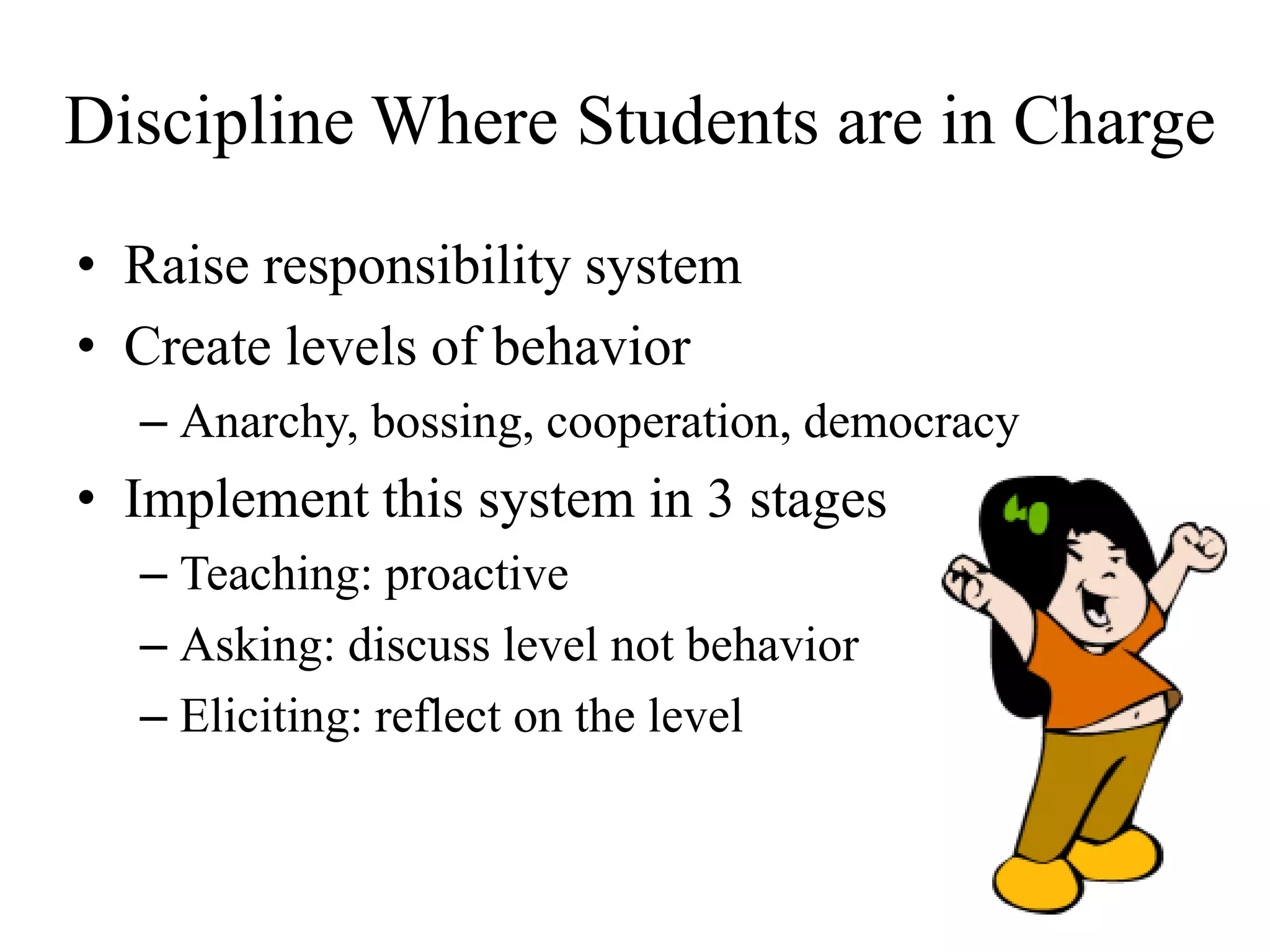 Discipline Where Students are in Charge

• Raise responsibility system
• Create levels of behavior
– Anarchy, bossing, cooperation, democracy
• Implement this system in 3 stages
– Teaching: proactive
– Asking: discuss level not behavior
– Eliciting: reflect on the level